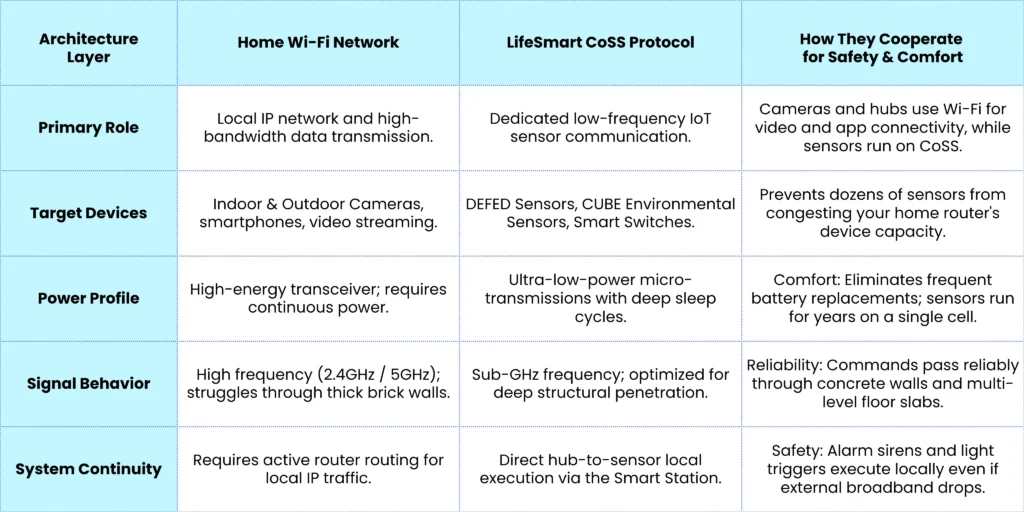 | Architecture Layer | Home Wi-Fi Network | LifeSmart CoSS Protocol | How They Cooperate for Safety & Comfort |
|---|---|---|---|
| Primary Role | Local IP network and high-bandwidth data transmission. | Dedicated low-frequency IoT sensor communication. | Cameras and hubs use Wi-Fi for video and app connectivity, while sensors run on CoSS. |
| Target Devices | Indoor & Outdoor Cameras, smartphones, video streaming. | DEFED Sensors, CUBE Environmental Sensors, Smart Switches. | Prevents dozens of sensors from congesting your home router's device capacity. |
| Power Profile | High-energy transceiver; requires continuous power. | Ultra-low-power micro-transmissions with deep sleep cycles. | Comfort: Eliminates frequent battery replacements; sensors run for years on a single cell. |
| Signal Behavior | High frequency (2.4GHz / 5GHz); struggles through thick brick walls. | Sub-GHz frequency; optimized for deep structural penetration. | Reliability: Commands pass reliably through concrete walls and multi-level floor slabs. |
| System Continuity | Requires active router routing for local IP traffic. | Direct hub-to-sensor local execution via the Smart Station. | Safety: Alarm sirens and light triggers execute locally even if external broadband drops. |